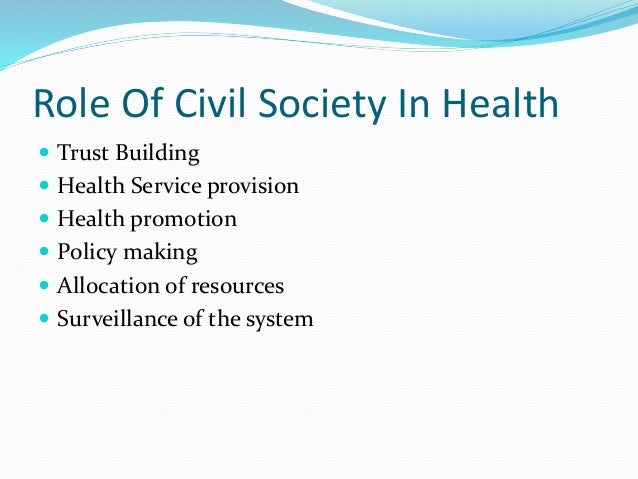 Role Of Civil Society In Health

- Trust Building
- Health Service provision
- Health promotion
- Policy making
- Allocation of resources
- Surveillance of the system